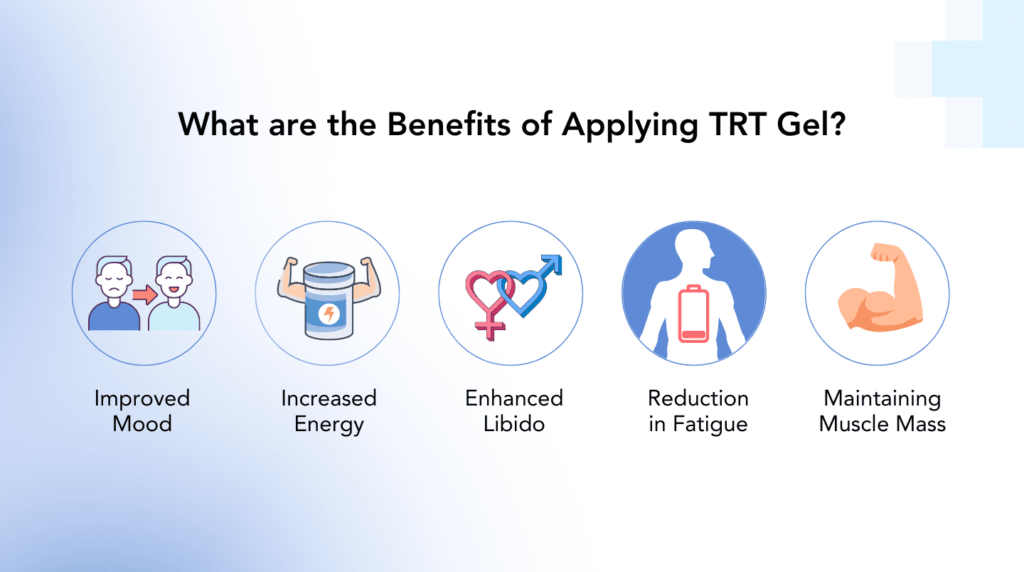 What are the Benefits of Applying TRT Gel?

Improved Mood

Increased Energy

Enhanced Libido

Reduction in Fatigue

Maintaining Muscle Mass